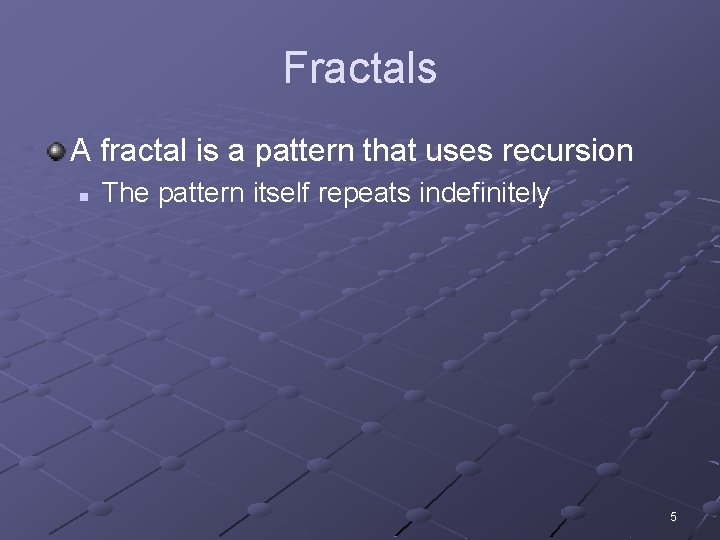 Fractals

A fractal is a pattern that uses recursion

The pattern itself repeats indefinitely

5